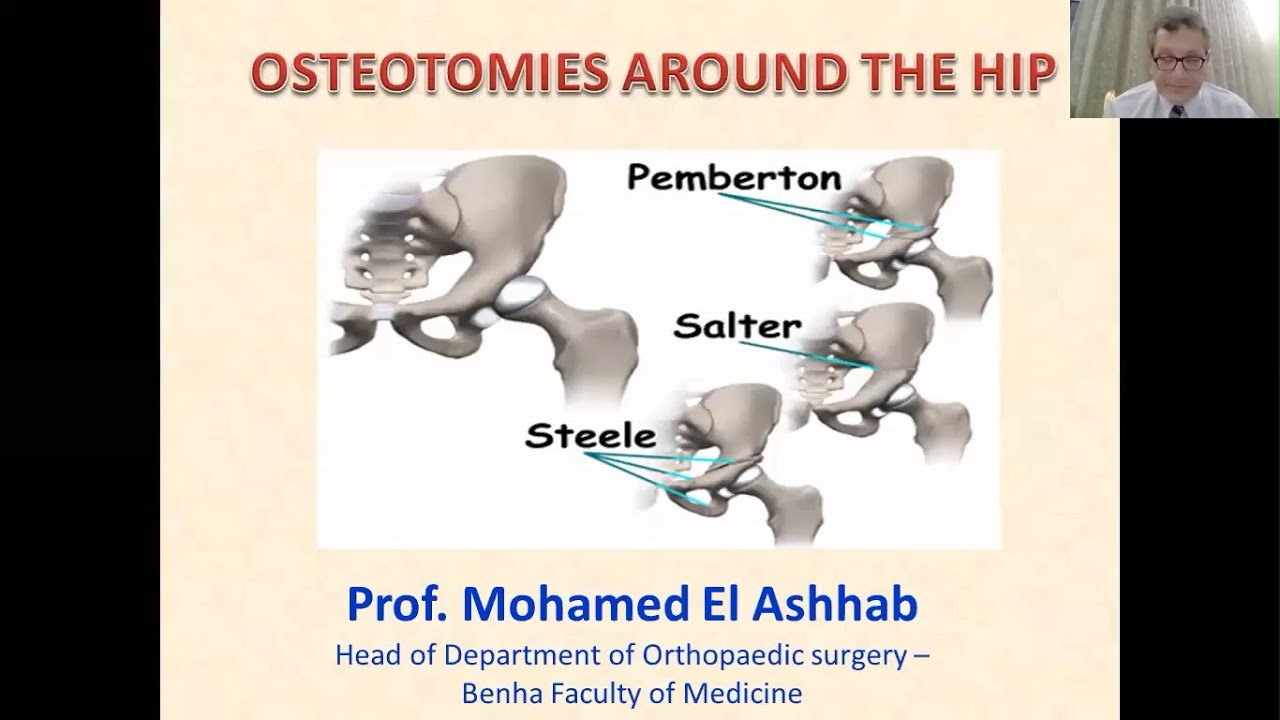 OSTEOTOMIES AROUND THE HIP

Pemberton

Salter

Steele

Prof. Mohamed El Ashhab

Head of Department of Orthopaedic surgery – Benha Faculty of Medicine